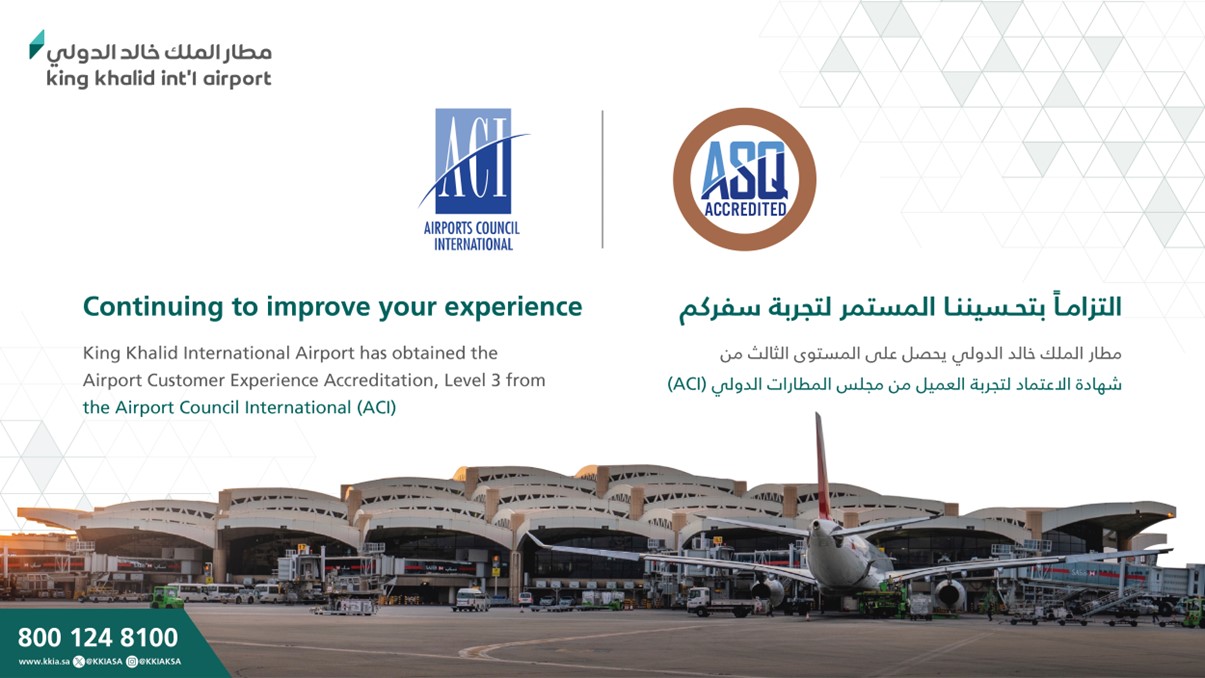 مطار الملك خالد الدولي
king khalid int'l airport

ACI
AIRPORTS COUNCIL INTERNATIONAL

ASQ
ACCREDITED

Continuing to improve your experience

King Khalid International Airport has obtained the Airport Customer Experience Accreditation, Level 3 from the Airport Council International (ACI)

التزاماً بتحسيننا المستمر لتجربة سفركم

مطار الملك خالد الدولي يحصل على المستوى الثالث من شهادة الاعتماد لتجربة العميل من مجلس المطارات الدولي (ACI)

800 124 8100
www.kkia.sa @KKIASA @KKIAKSA